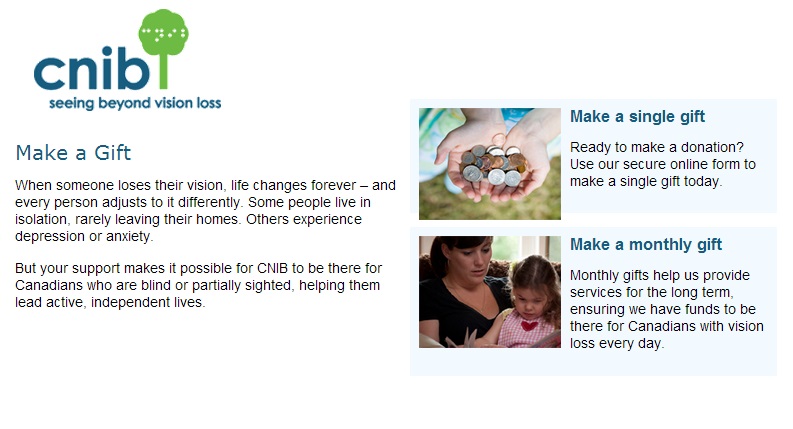 cnib
seeing beyond vision loss

Make a Gift

When someone loses their vision, life changes forever – and every person adjusts to it differently. Some people live in isolation, rarely leaving their homes. Others experience depression or anxiety.

But your support makes it possible for CNIB to be there for Canadians who are blind or partially sighted, helping them lead active, independent lives.

Make a single gift

Ready to make a donation? Use our secure online form to make a single gift today.

Make a monthly gift

Monthly gifts help us provide services for the long term, ensuring we have funds to be there for Canadians with vision loss every day.